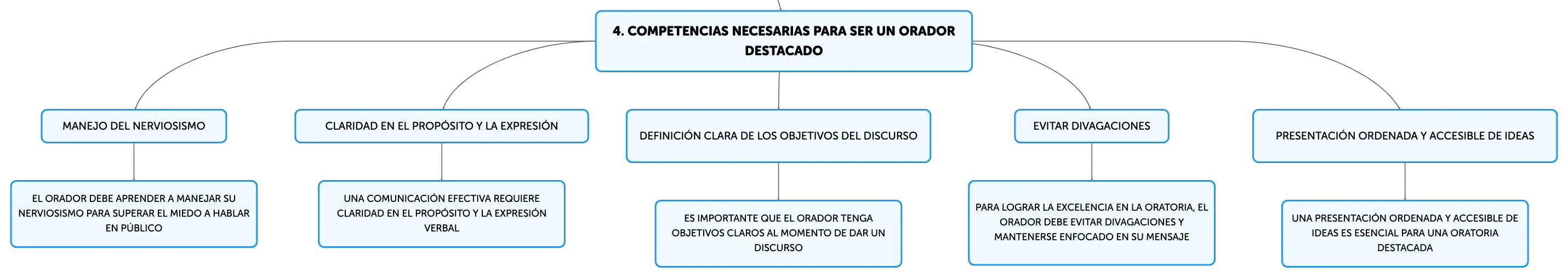 4. COMPETENCIAS NECESARIAS PARA SER UN ORADOR DESTACADO

MANEJO DEL NERVIOSISMO

EL ORADOR DEBE APRENDER A MANEJAR SU NERVIOSISMO PARA SUPERAR EL MIEDO A HABLAR EN PÚBLICO

CLARIDAD EN EL PROPÓSITO Y LA EXPRESIÓN

UNA COMUNICACIÓN EFECTIVA REQUIERE CLARIDAD EN EL PROPÓSITO Y LA EXPRESIÓN VERBAL

DEFINICIÓN CLARA DE LOS OBJETIVOS DEL DISCURSO

ES IMPORTANTE QUE EL ORADOR TENGA OBJETIVOS CLAROS AL MOMENTO DE DAR UN DISCURSO

EVITAR DIVAGACIONES

PARA LOGRAR LA EXCELENCIA EN LA ORATORIA, EL ORADOR DEBE EVITAR DIVAGACIONES Y MANTENERSE ENFOCADO EN SU MENSAJE

PRESENTACIÓN ORDENADA Y ACCESIBLE DE IDEAS

UNA PRESENTACIÓN ORDENADA Y ACCESIBLE DE IDEAS ES ESENCIAL PARA UNA ORATORIA DESTACADA